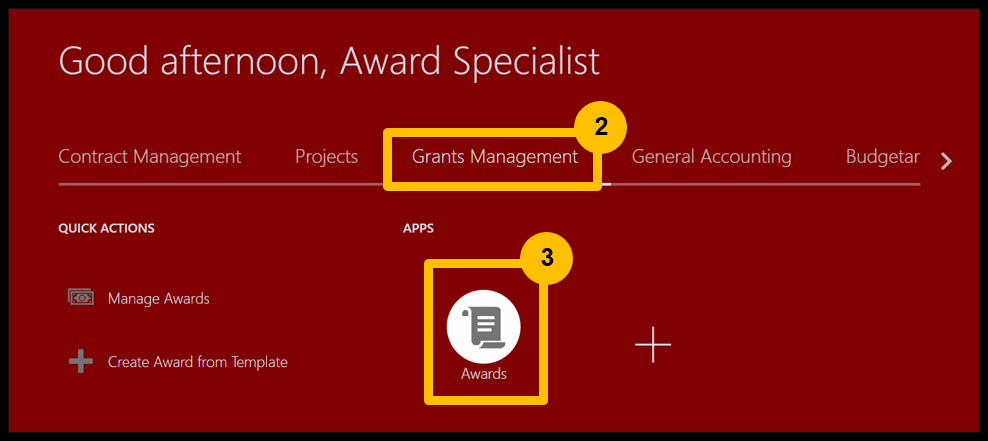 Good afternoon, Award Specialist

Contract Management Projects Grants Management 2 General Accounting Budgetar

QUICK ACTIONS

Manage Awards

Create Award from Template

APPS

3

Awards